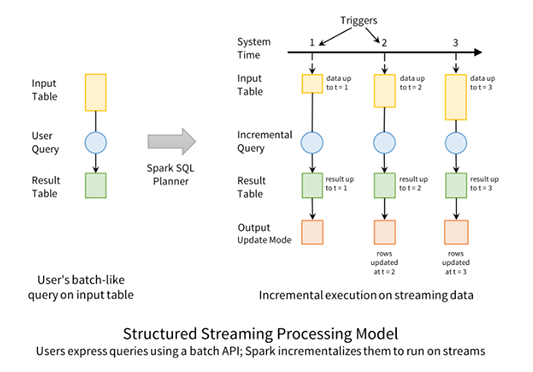 Input Table

User Query

Result Table

Spark SQL Planner

User's batch-like query on input table

Triggers

System Time

1

2

3

Input Table

data up to t = 1

data up to t = 2

data up to t = 3

Incremental Query

Result Table

result up to t = 1

result up to t = 2

result up to t = 3

Output Update Mode

rows updated at t = 2

rows updated at t = 3

Incremental execution on streaming data

Structured Streaming Processing Model

Users express queries using a batch API; Spark incrementalizes them to run on streams